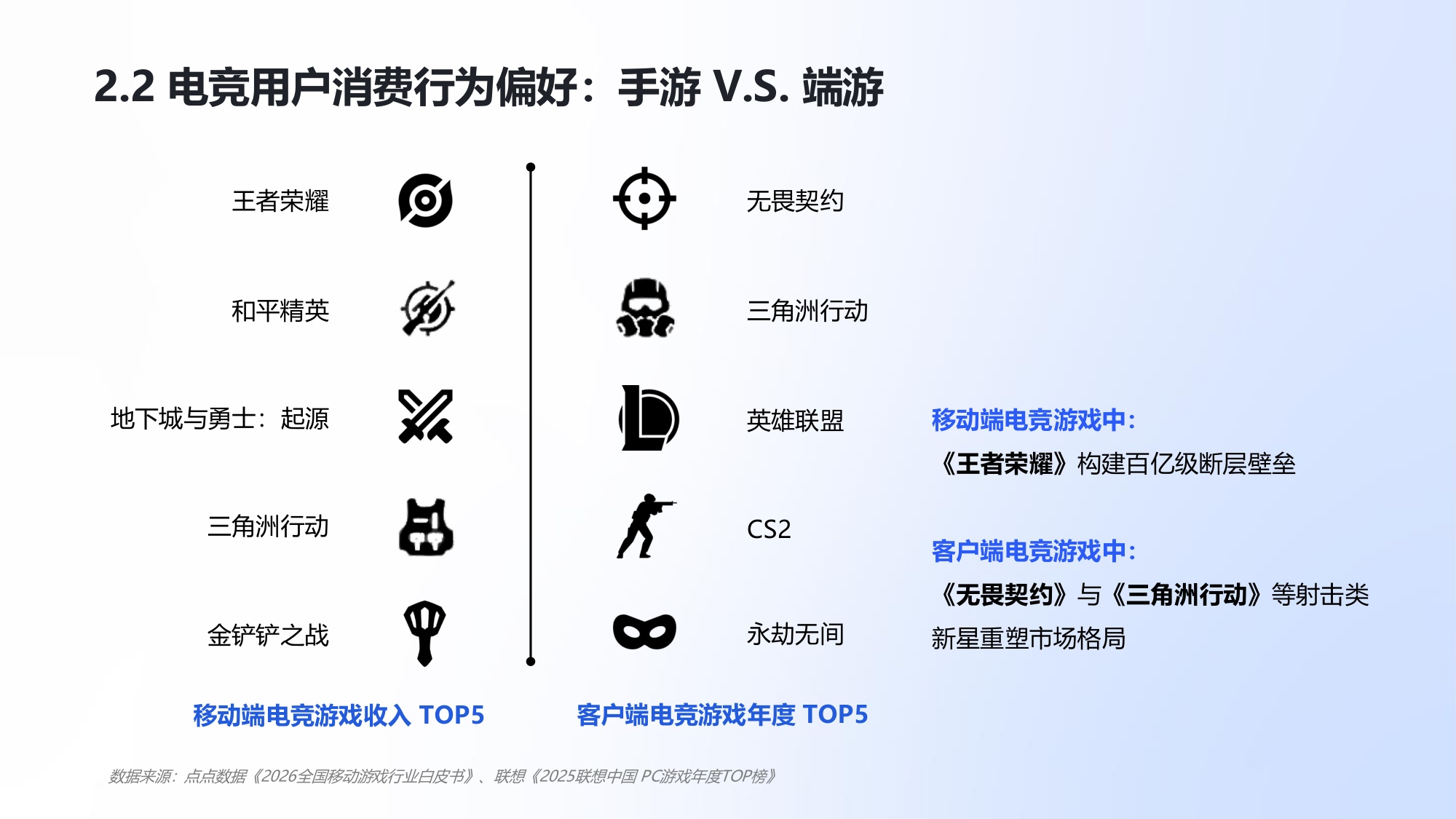 2.2 电竞用户消费行为偏好：手游 V.S. 端游

王者荣耀

和平精英

地下城与勇士：起源

三角洲行动

金铲铲之战

移动端电竞游戏收入 TOP5

无畏契约

三角洲行动

英雄联盟

CS2

永劫无间

客户端电竞游戏年度 TOP5

移动端电竞游戏中：

《王者荣耀》构建百亿级断层壁垒

客户端电竞游戏中：

《无畏契约》与《三角洲行动》等射击类新星重塑市场格局

数据来源：点点数据《2026全国移动游戏行业白皮书》、联想《2025联想中国 PC游戏年度TOP榜》